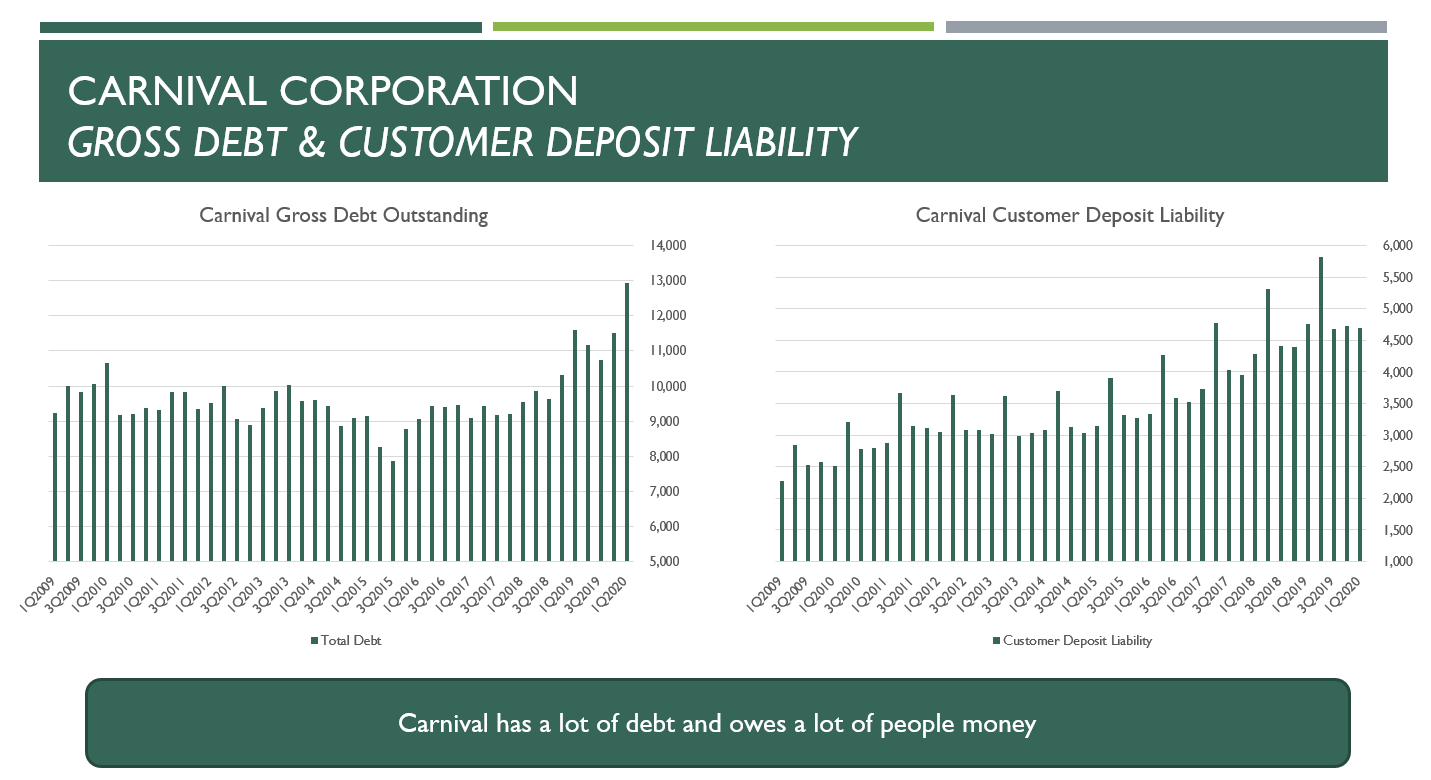 CARNIVAL CORPORATION
GROSS DEBT & CUSTOMER DEPOSIT LIABILITY

Carnival Gross Debt Outstanding

14,000
13,000
12,000
11,000
10,000
9,000
8,000
7,000
6,000
5,000

1Q2009 3Q2009 1Q2010 3Q2010 1Q2011 3Q2011 1Q2012 3Q2012 1Q2013 3Q2013 1Q2014 3Q2014 1Q2015 3Q2015 1Q2016 3Q2016 1Q2017 3Q2017 1Q2018 3Q2018 1Q2019 3Q2019 1Q2020

Total Debt

Carnival Customer Deposit Liability

6,000
5,500
5,000
4,500
4,000
3,500
3,000
2,500
2,000
1,500
1,000

1Q2009 3Q2009 1Q2010 3Q2010 1Q2011 3Q2011 1Q2012 3Q2012 1Q2013 3Q2013 1Q2014 3Q2014 1Q2015 3Q2015 1Q2016 3Q2016 1Q2017 3Q2017 1Q2018 3Q2018 1Q2019 3Q2019 1Q2020

Customer Deposit Liability

Carnival has a lot of debt and owes a lot of people money